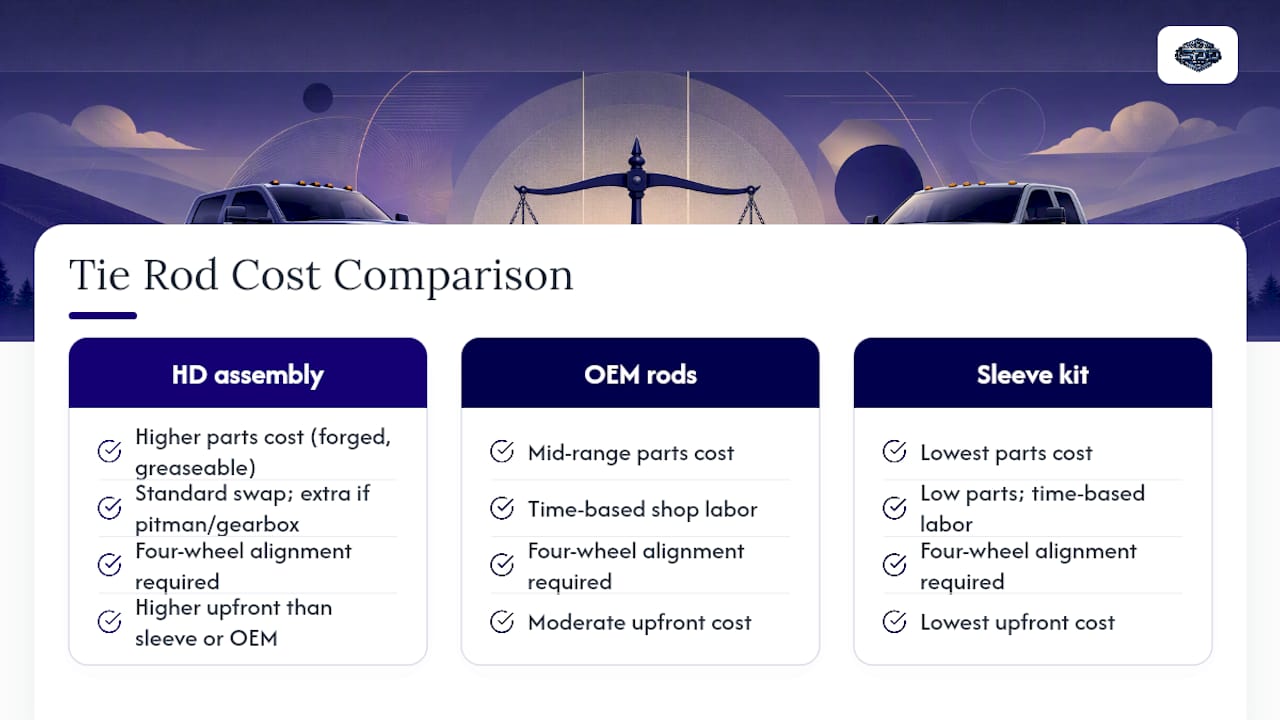 Tie Rod Cost Comparison

HD assembly

Higher parts cost (forged, greaseable)

Standard swap; extra if pitman/gearbox

Four-wheel alignment required

Higher upfront than sleeve or OEM

OEM rods

Mid-range parts cost

Time-based shop labor

Four-wheel alignment required

Moderate upfront cost

Sleeve kit

Lowest parts cost

Low parts; time-based labor

Four-wheel alignment required

Lowest upfront cost